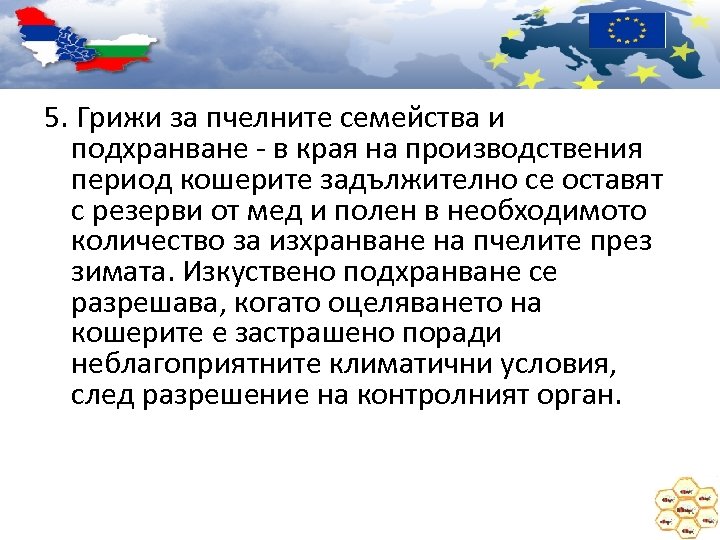 5. Грижи за пчелните семейства и подхранване - в края на производствения период кошерите задължително се оставят с резерви от мед и полен в необходимото количество за изхранване на пчелите през зимата. Изкуствено подхранване се разрешава, когато оцеляването на кошерите е застрашено поради неблагоприятните климатични условия, след разрешение на контролният орган.